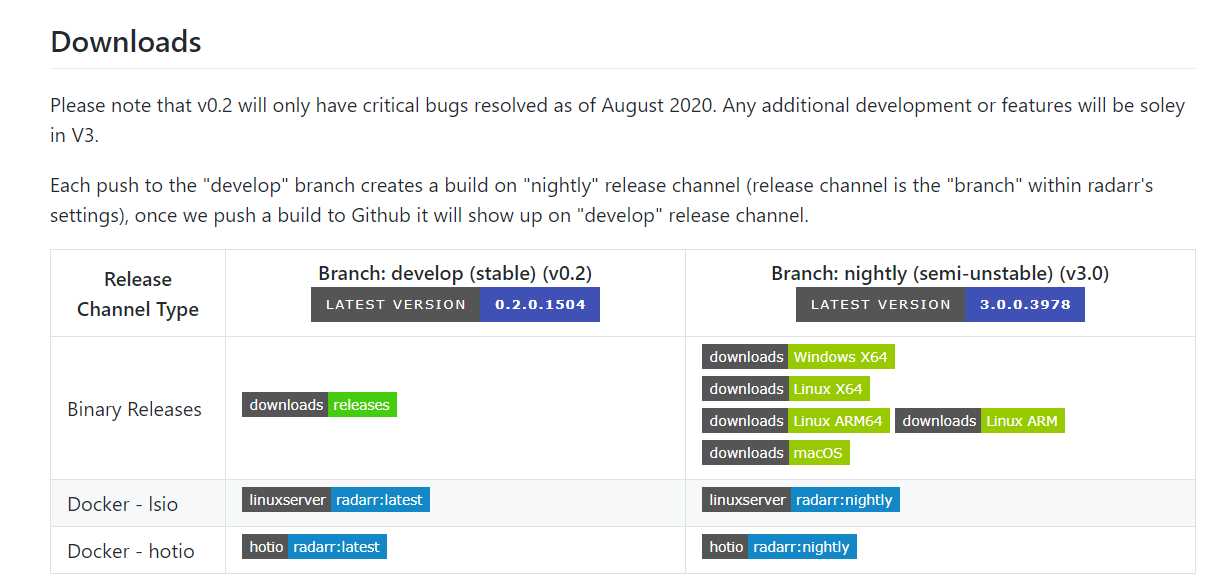 Downloads

Please note that v0.2 will only have critical bugs resolved as of August 2020. Any additional development or features will be soley in V3.

Each push to the "develop" branch creates a build on "nightly" release channel (release channel is the "branch" within radarr's settings), once we push a build to Github it will show up on "develop" release channel.

| Release Channel Type | Branch: develop (stable) (v0.2) LATEST VERSION 0.2.0.1504 | Branch: nightly (semi-unstable) (v3.0) LATEST VERSION 3.0.0.3978 |
|---|---|---|
| Binary Releases | downloads releases | downloads Windows X64 downloads Linux X64 downloads Linux ARM64 downloads Linux ARM downloads macOS |
| Docker - lsio | linuxserver radarr:latest | linuxserver radarr:nightly |
| Docker - hotio | hotio radarr:latest | hotio radarr:nightly |